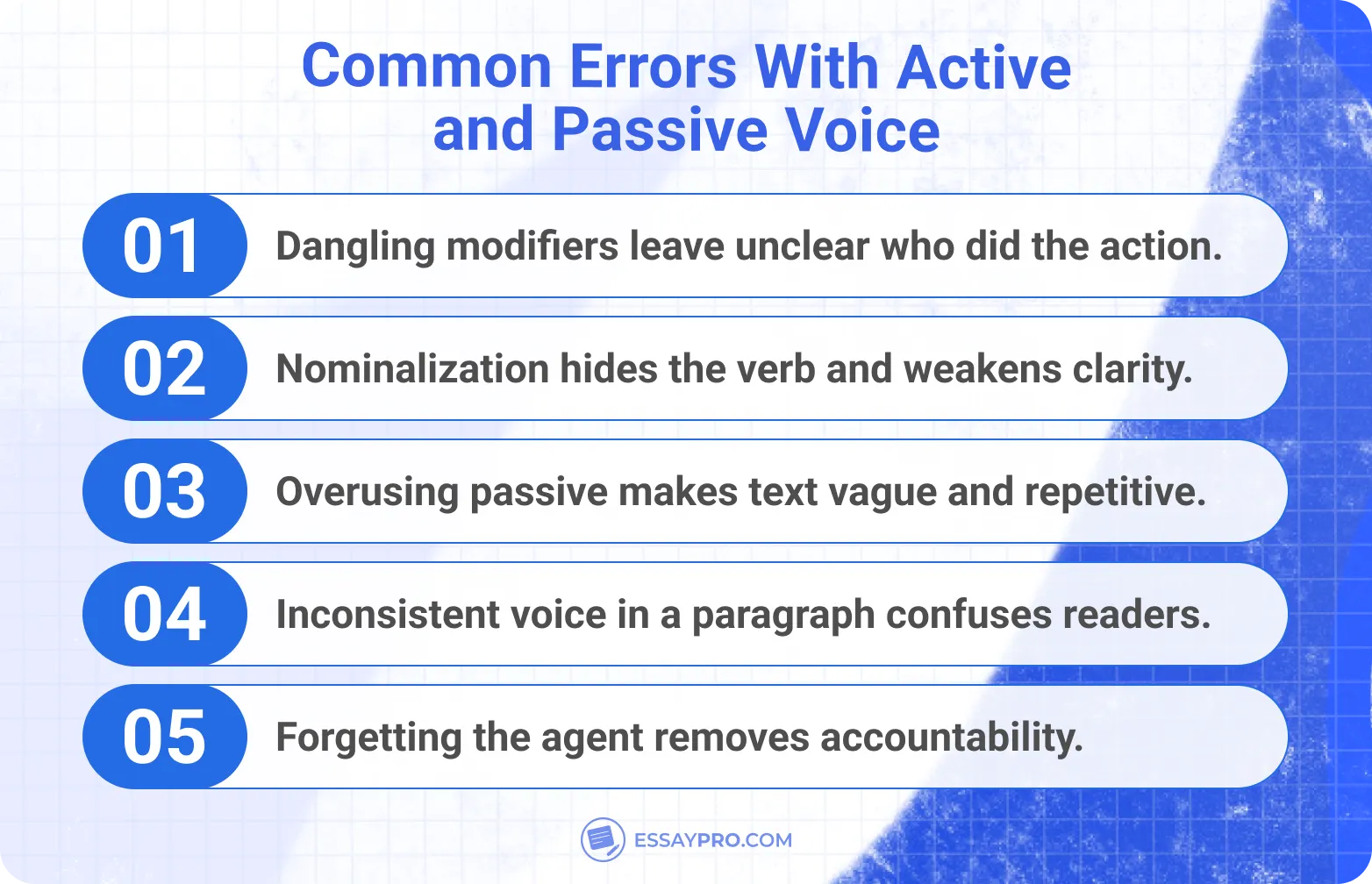 Common Errors With Active and Passive Voice

01 Dangling modifiers leave unclear who did the action.

02 Nominalization hides the verb and weakens clarity.

03 Overusing passive makes text vague and repetitive.

04 Inconsistent voice in a paragraph confuses readers.

05 Forgetting the agent removes accountability.

ESSAYPRO.COM